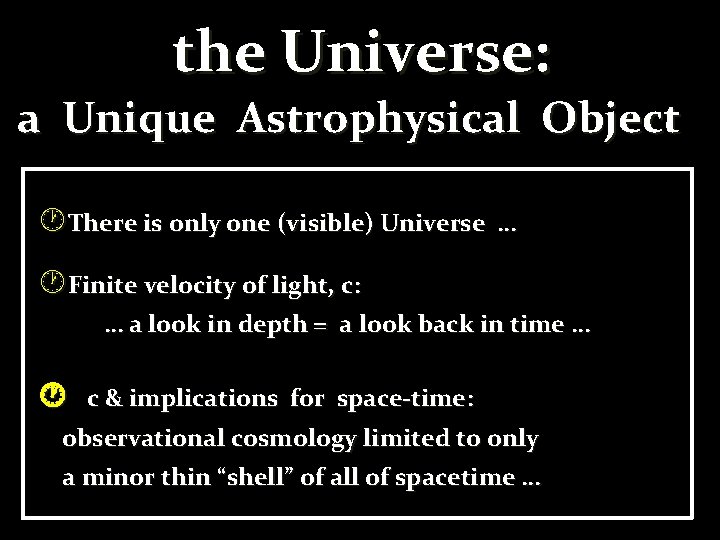 the Universe:
a Unique Astrophysical Object

There is only one (visible) Universe ...

Finite velocity of light, c:
... a look in depth = a look back in time ...

c & implications for space-time:
observational cosmology limited to only a minor thin “shell” of all of spacetime ...